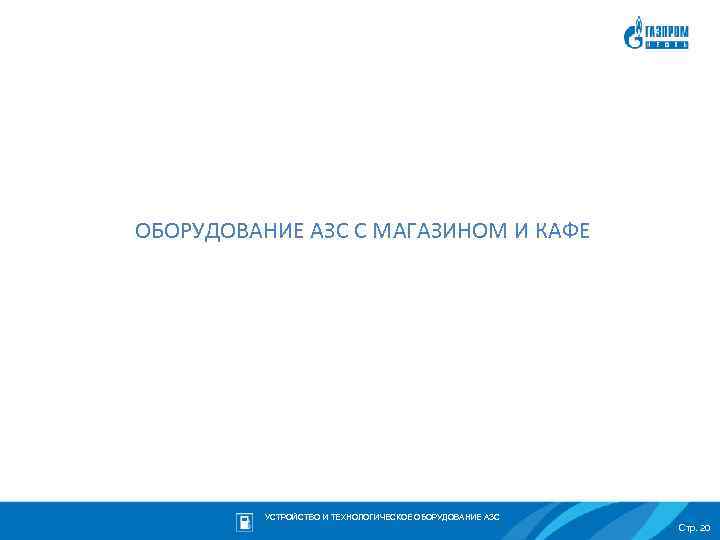 ГАЗПРОМ НЕФТЬ

ОБОРУДОВАНИЕ АЗС С МАГАЗИНОМ И КАФЕ

УСТРОЙСТВО И ТЕХНОЛОГИЧЕСКОЕ ОБОРУДОВАНИЕ АЗС

Стр. 20